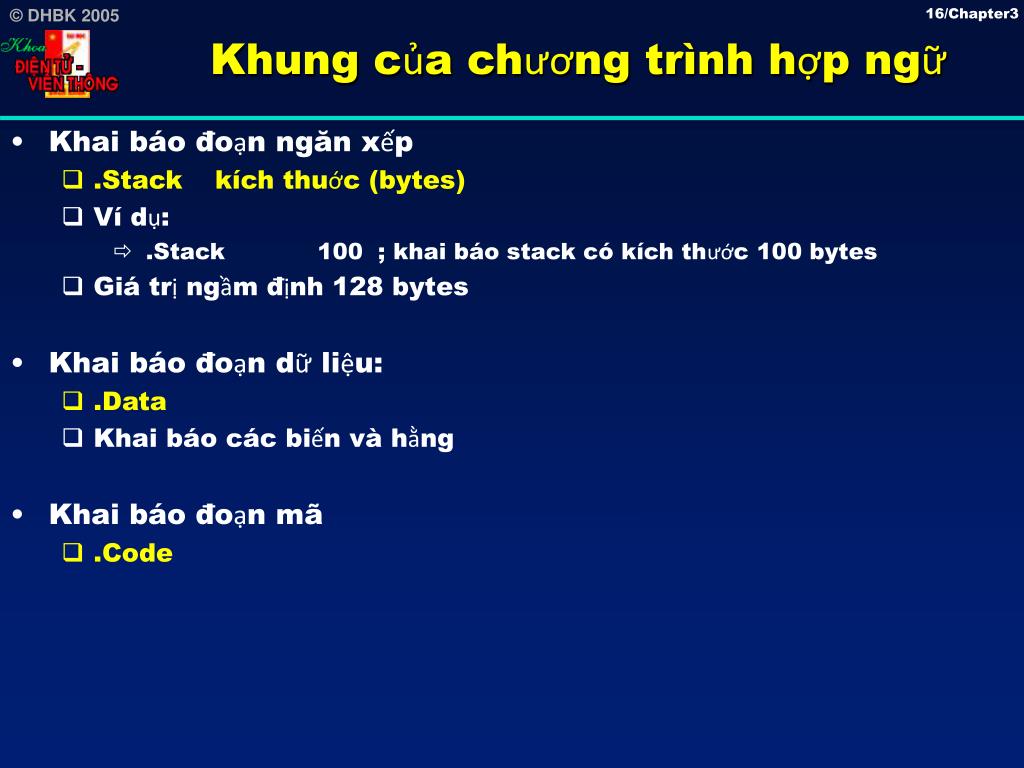 © DHBK 2005

16/Chapter3

Khoa ĐIỆN TỬ - VIỄN THÔNG

Khung của chương trình hợp ngữ

• Khai báo đoạn ngăn xếp
❑ .Stack kích thước (bytes)
❑ Ví dụ:
⇨ .Stack 100 ; khai báo stack có kích thước 100 bytes
❑ Giá trị ngầm định 128 bytes

• Khai báo đoạn dữ liệu:
❑ .Data
❑ Khai báo các biến và hằng

• Khai báo đoạn mã
❑ .Code